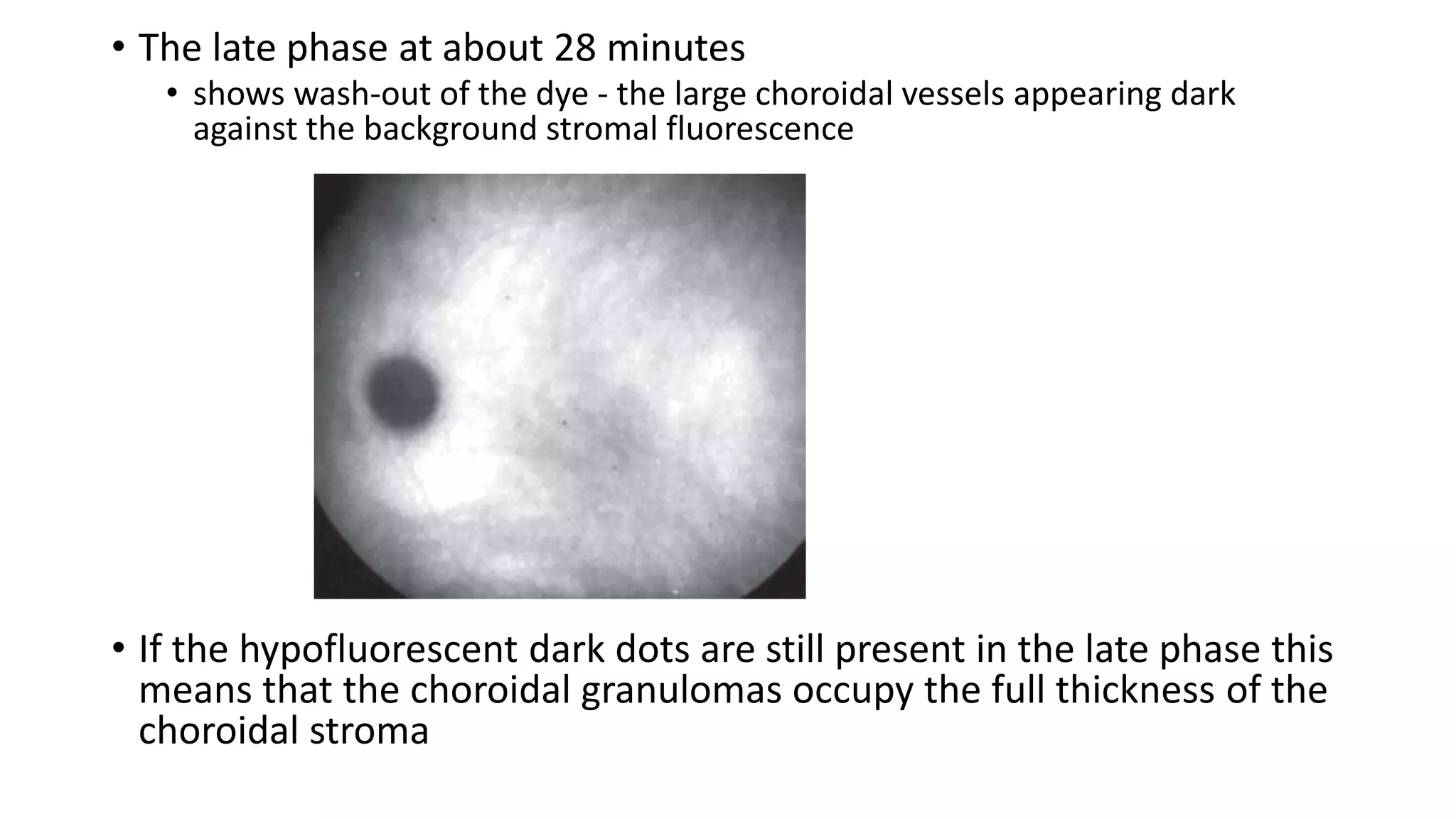 • The late phase at about 28 minutes
  • shows wash-out of the dye - the large choroidal vessels appearing dark against the background stromal fluorescence

• If the hypofluorescent dark dots are still present in the late phase this means that the choroidal granulomas occupy the full thickness of the choroidal stroma